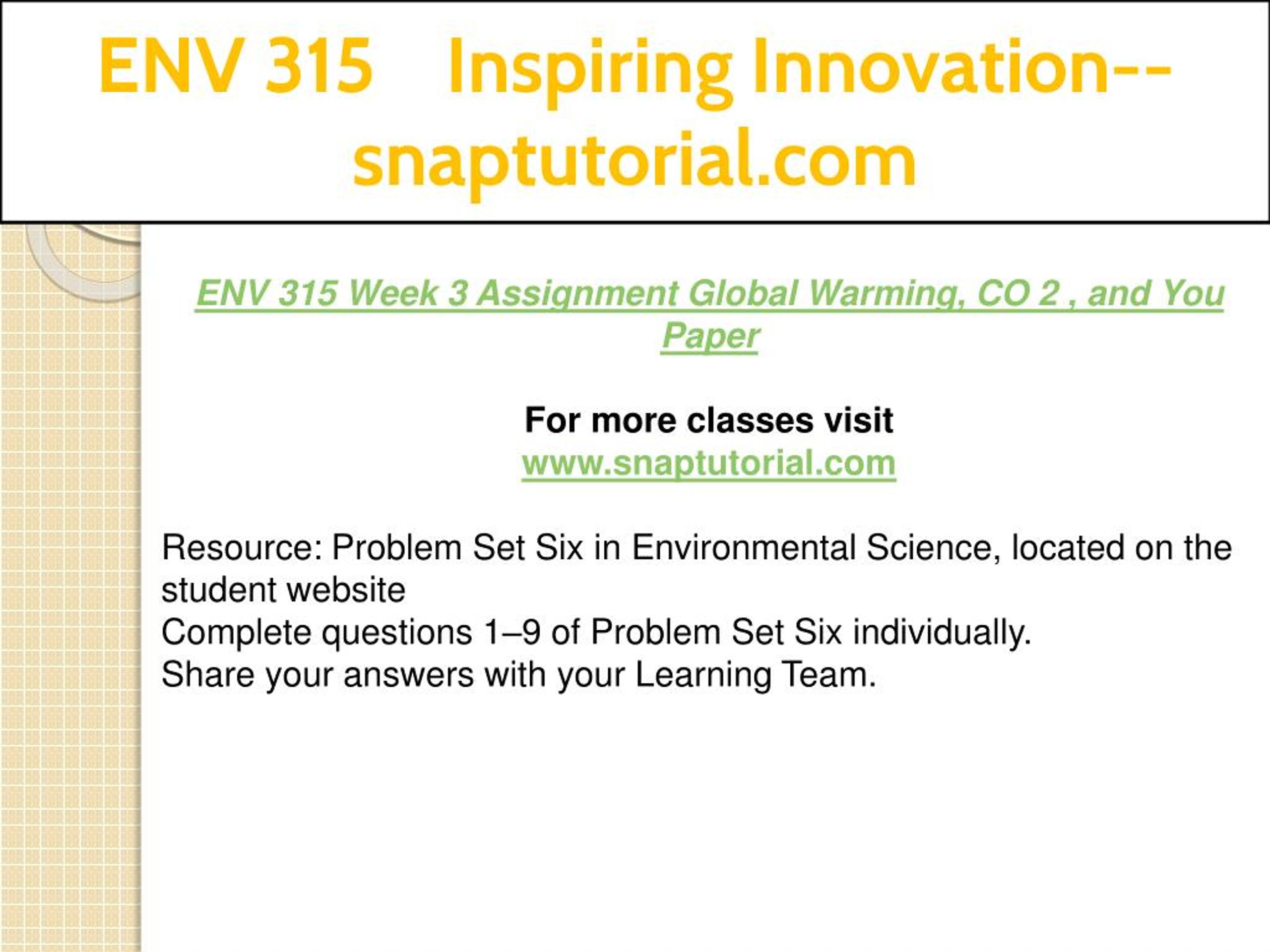 ENV 315 Inspiring Innovation--snaptutorial.com

ENV 315 Week 3 Assignment Global Warming, CO 2 , and You Paper

For more classes visit
www.snaptutorial.com

Resource: Problem Set Six in Environmental Science, located on the student website
Complete questions 1–9 of Problem Set Six individually.
Share your answers with your Learning Team.